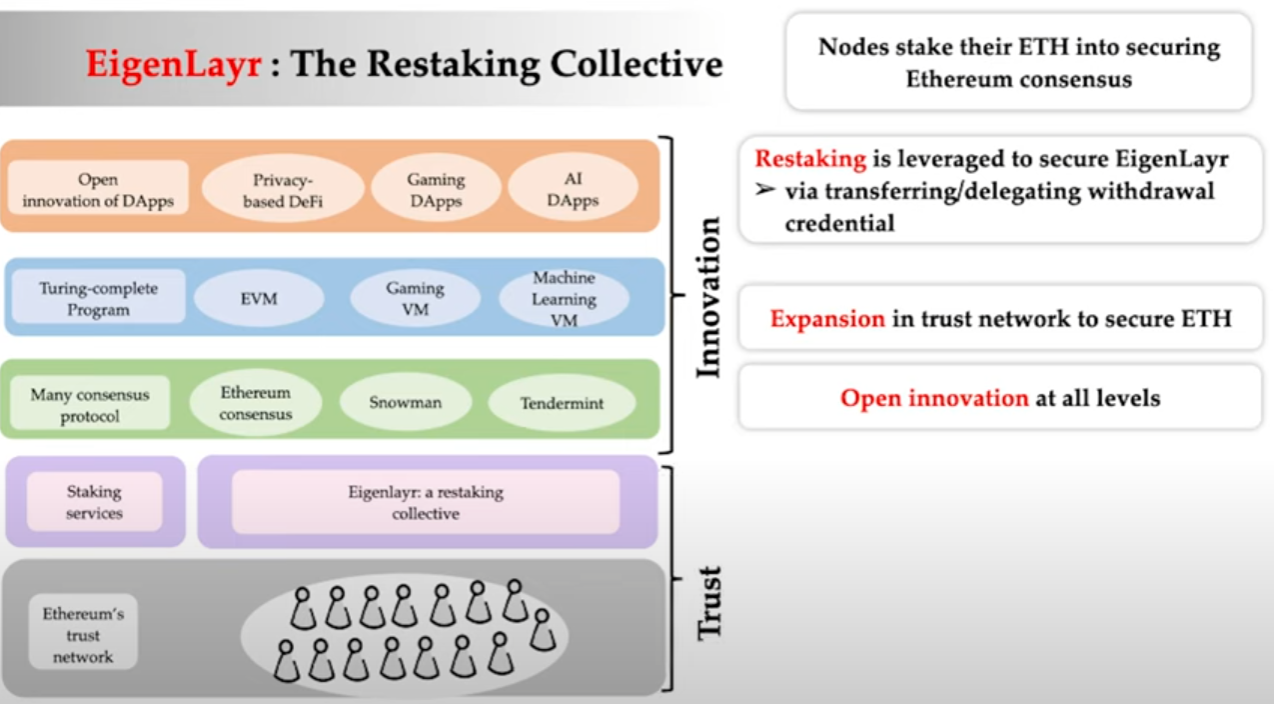 EigenLayr : The Restaking Collective

Open innovation of DApps

Privacy-based DeFi

Gaming DApps

AI DApps

Turing-complete Program

EVM

Gaming VM

Machine Learning VM

Many consensus protocol

Ethereum consensus

Snowman

Tendermint

Staking services

Eigenlayr: a restaking collective

Ethereum's trust network

Innovation

Trust

Nodes stake their ETH into securing Ethereum consensus

Restaking is leveraged to secure EigenLayr
➢ via transferring/delegating withdrawal credential

Expansion in trust network to secure ETH

Open innovation at all levels